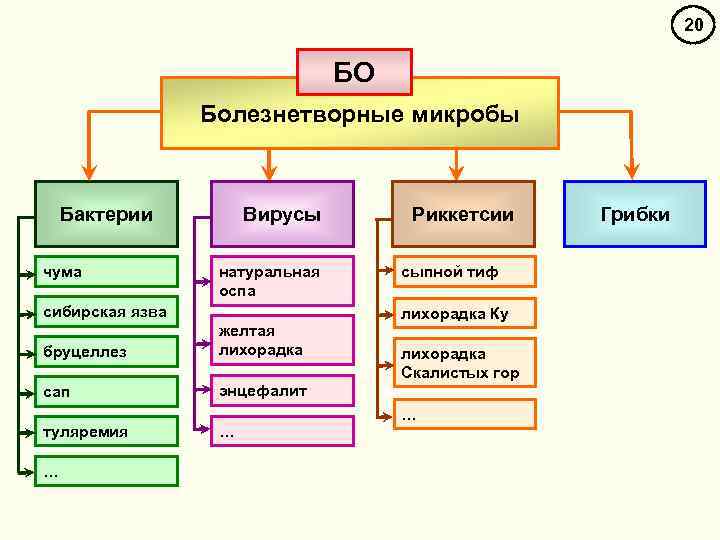 20

БО

Болезнетворные микробы

Бактерии

чума

сибирская язва

бруцеллез

сап

туляремия

...

Вирусы

натуральная оспа

желтая лихорадка

энцефалит

...

Риккетсии

сыпной тиф

лихорадка Ку

лихорадка Скалистых гор

...

Грибки